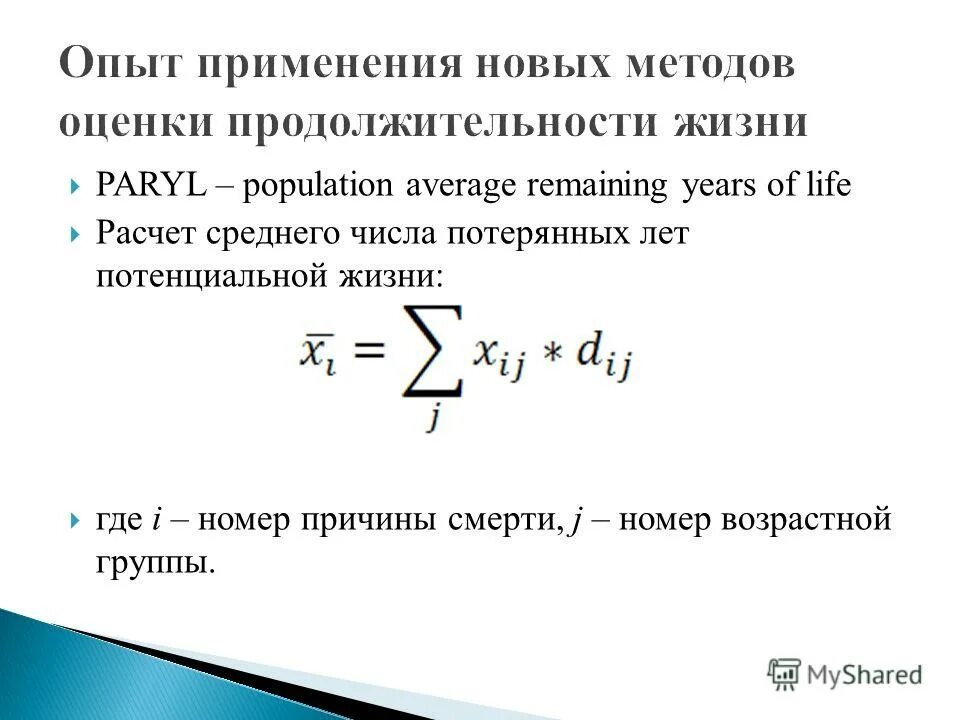 Опыт применения новых методов оценки продолжительности жизни

PARYL – population average remaining years of life

Расчет среднего числа потерянных лет потенциальной жизни:

$\overline{x_i} = \sum_j x_{ij} * d_{ij}$

где $i$ – номер причины смерти, $j$ – номер возрастной группы.

MyShared